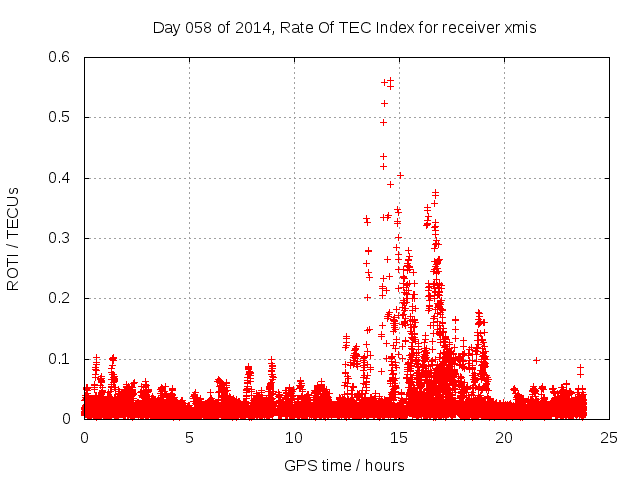 Day 058 of 2014, Rate Of TEC Index for receiver xmis

ROTI / TECUs

0.6
0.5
0.4
0.3
0.2
0.1
0

0 5 10 15 20 25

GPS time / hours